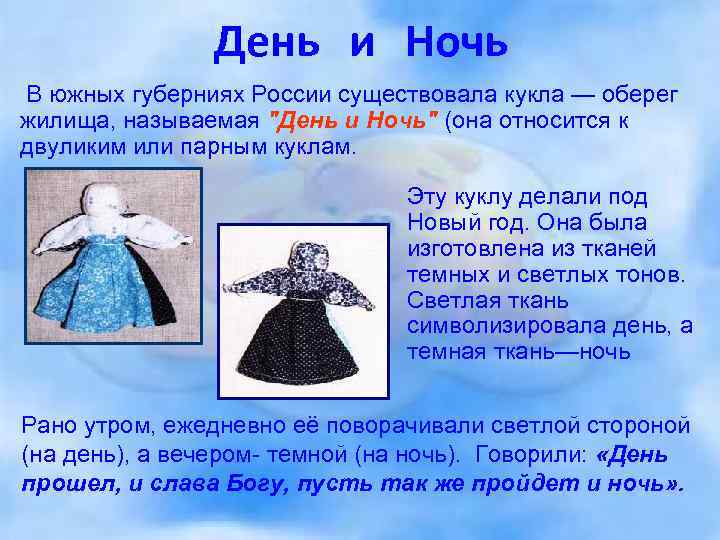 День и Ночь

В южных губерниях России существовала кукла — оберег жилища, называемая "День и Ночь" (она относится к двуликим или парным куклам.

Эту куклу делали под Новый год. Она была изготовлена из тканей темных и светлых тонов. Светлая ткань символизировала день, а темная ткань—ночь

Рано утром, ежедневно её поворачивали светлой стороной (на день), а вечером- темной (на ночь). Говорили: «День прошел, и слава Богу, пусть так же пройдет и ночь».